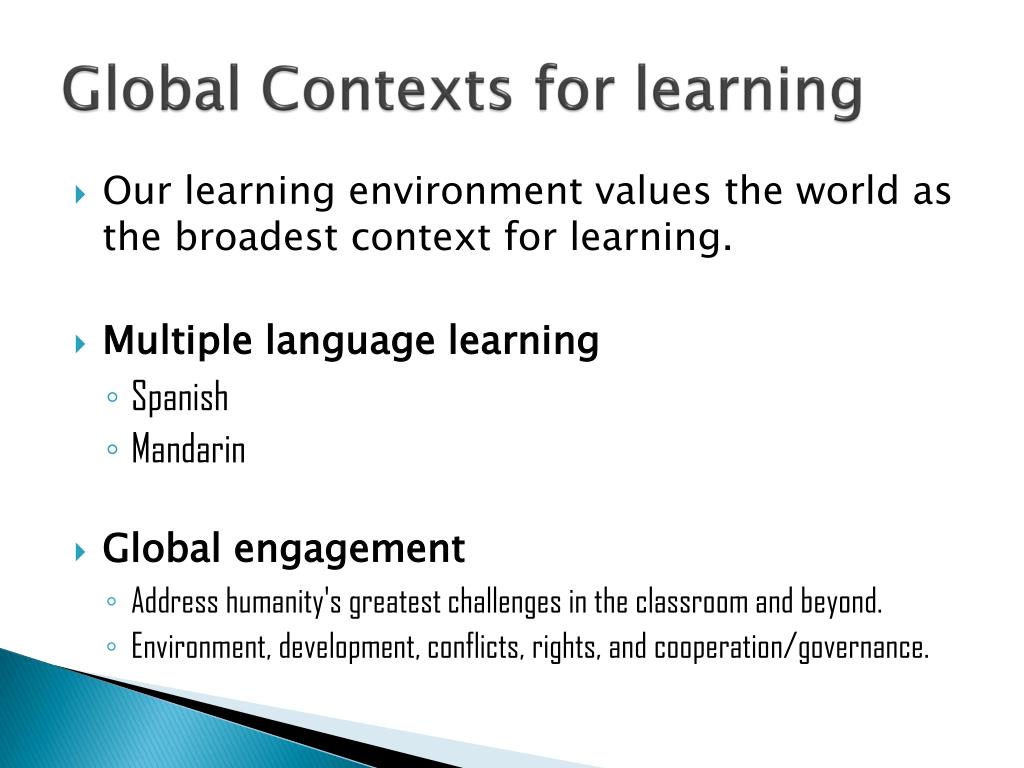 Global Contexts for learning

Our learning environment values the world as the broadest context for learning.

Multiple language learning

Spanish

Mandarin

Global engagement

Address humanity's greatest challenges in the classroom and beyond.

Environment, development, conflicts, rights, and cooperation/governance.